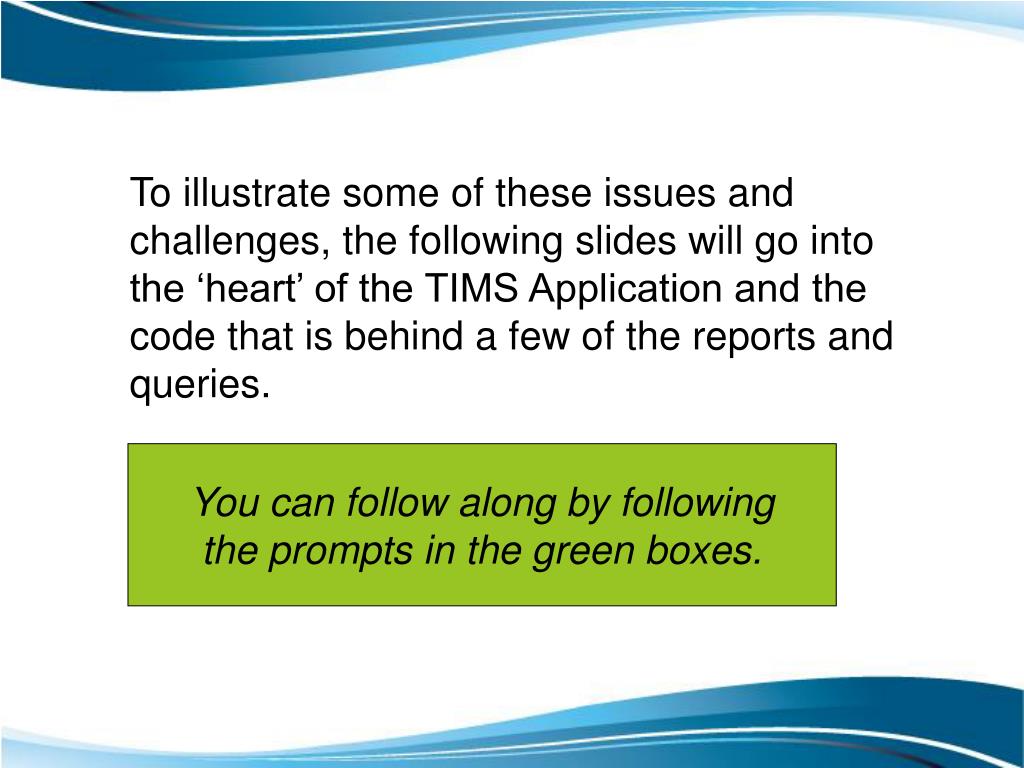 To illustrate some of these issues and challenges, the following slides will go into the ‘heart’ of the TIMS Application and the code that is behind a few of the reports and queries.

You can follow along by following the prompts in the green boxes.